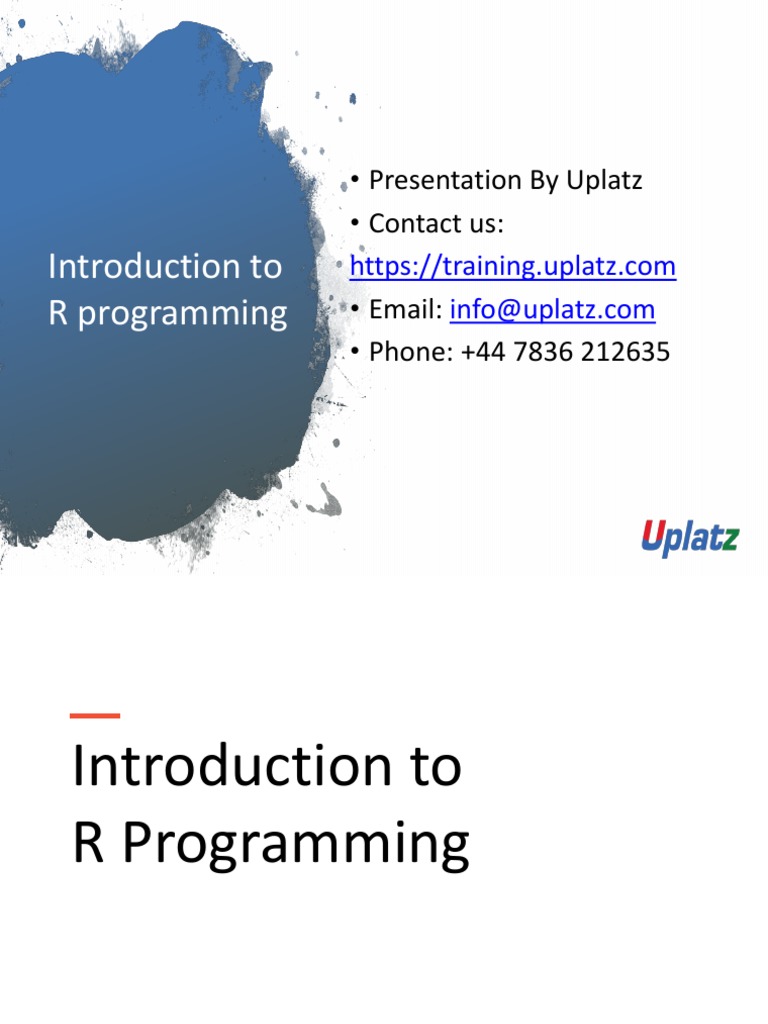 Introduction to R programming

• Presentation By Uplatz
• Contact us: https://training.uplatz.com
• Email: info@uplatz.com
• Phone: +44 7836 212635

Uplatz

Introduction to R Programming